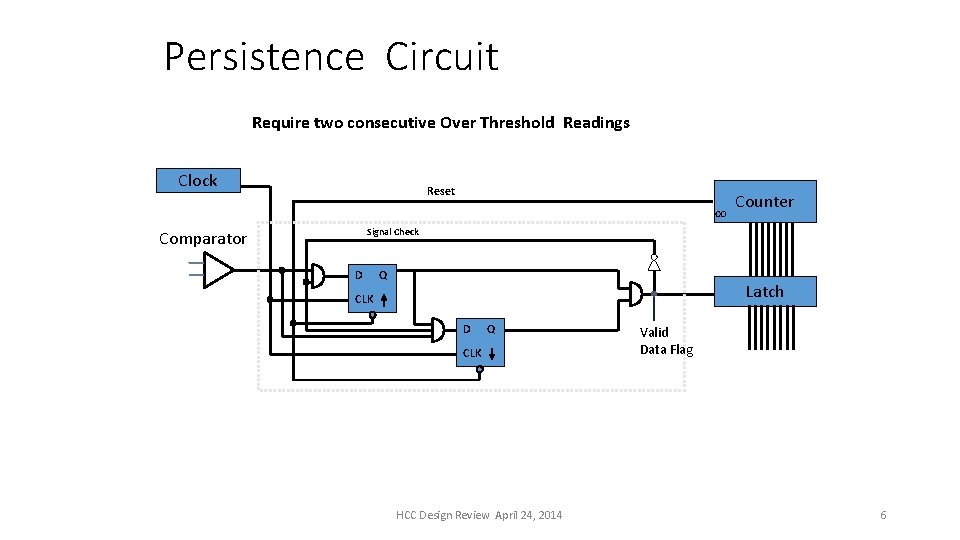 Persistence Circuit

Require two consecutive Over Threshold Readings

Clock

Reset

Counter

CO

Comparator

Signal Check

D Q

CLK

Latch

D Q

CLK

Valid Data Flag

HCC Design Review April 24, 2014

6